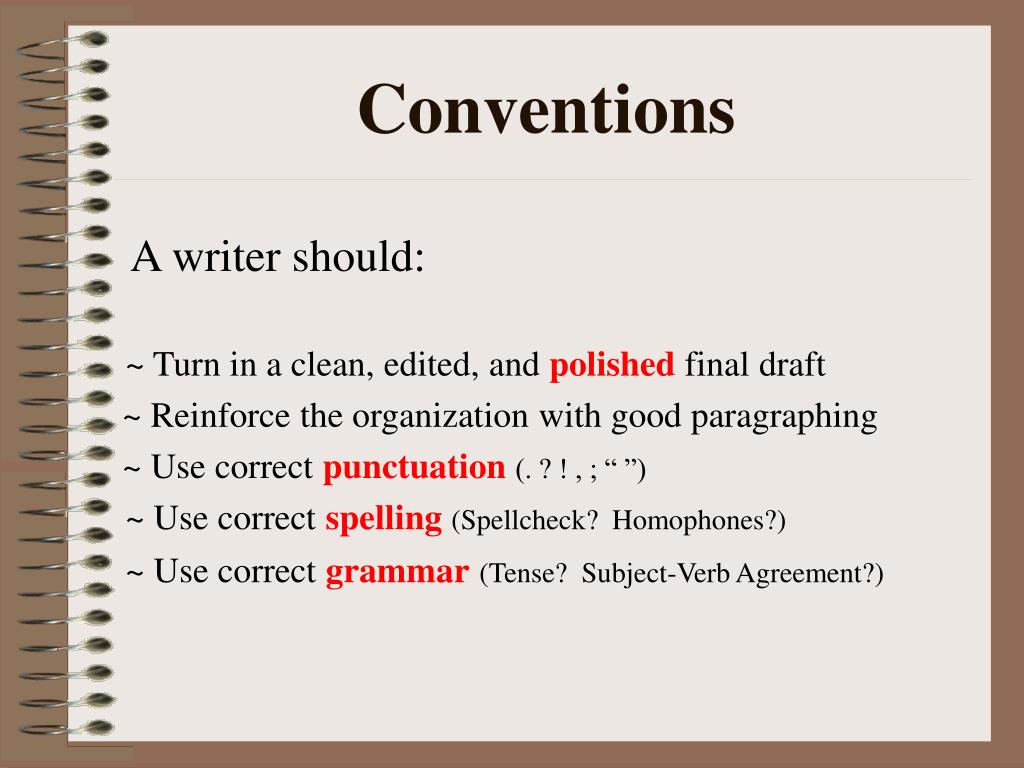 Conventions

A writer should:

~ Turn in a clean, edited, and polished final draft
~ Reinforce the organization with good paragraphing
~ Use correct punctuation (. ? ! , ; “ ”)
~ Use correct spelling (Spellcheck? Homophones?)
~ Use correct grammar (Tense? Subject-Verb Agreement?)